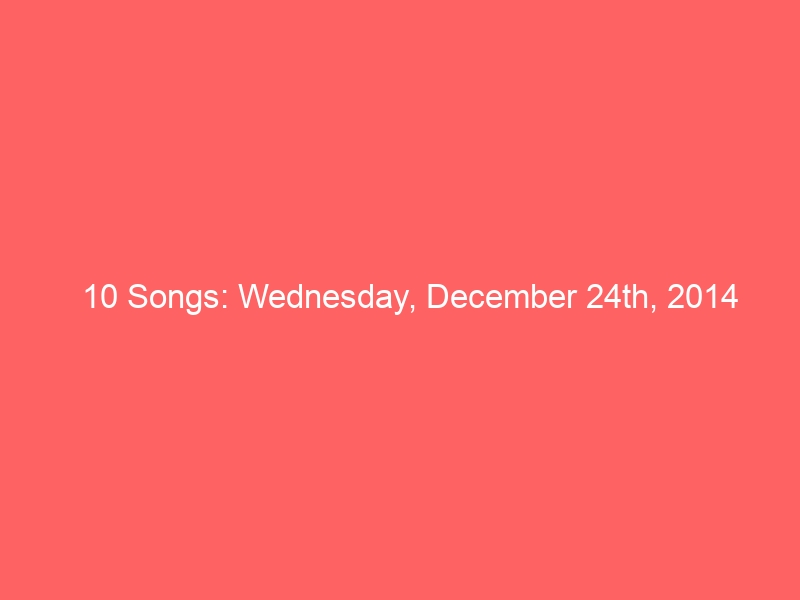 10 Songs: Wednesday, December 24th, 2014